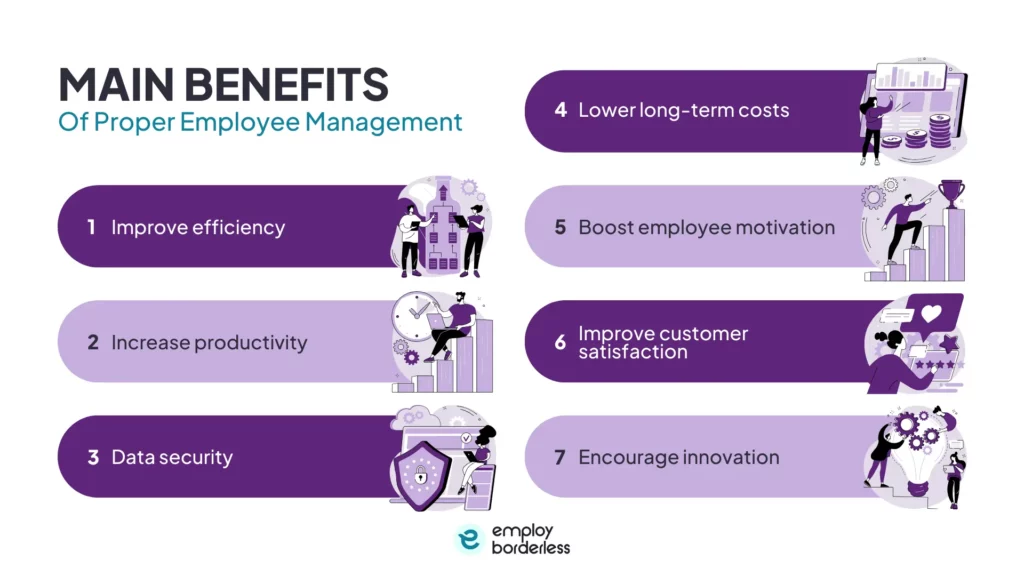 MAIN BENEFITS
Of Proper Employee Management

1 Improve efficiency

2 Increase productivity

3 Data security

4 Lower long-term costs

5 Boost employee motivation

6 Improve customer satisfaction

7 Encourage innovation

employ borderless